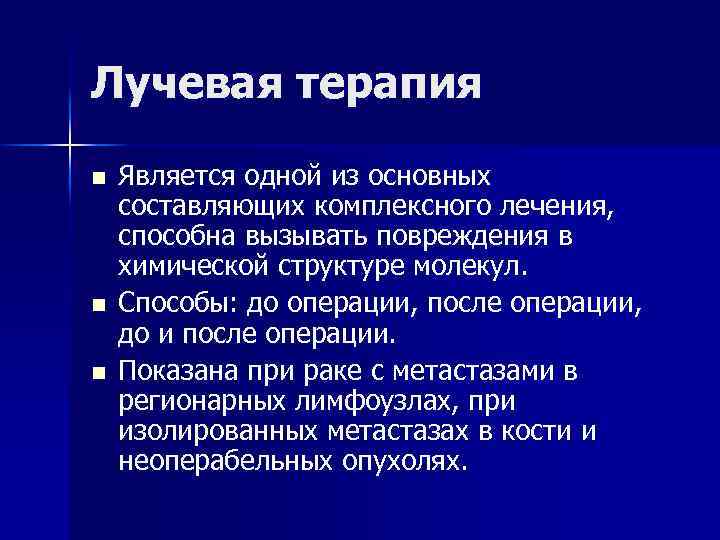 Лучевая терапия

■ Является одной из основных составляющих комплексного лечения, способна вызывать повреждения в химической структуре молекул.

■ Способы: до операции, после операции, до и после операции.

■ Показана при раке с метастазами в регионарных лимфоузлах, при изолированных метастазах в кости и неоперабельных опухолях.